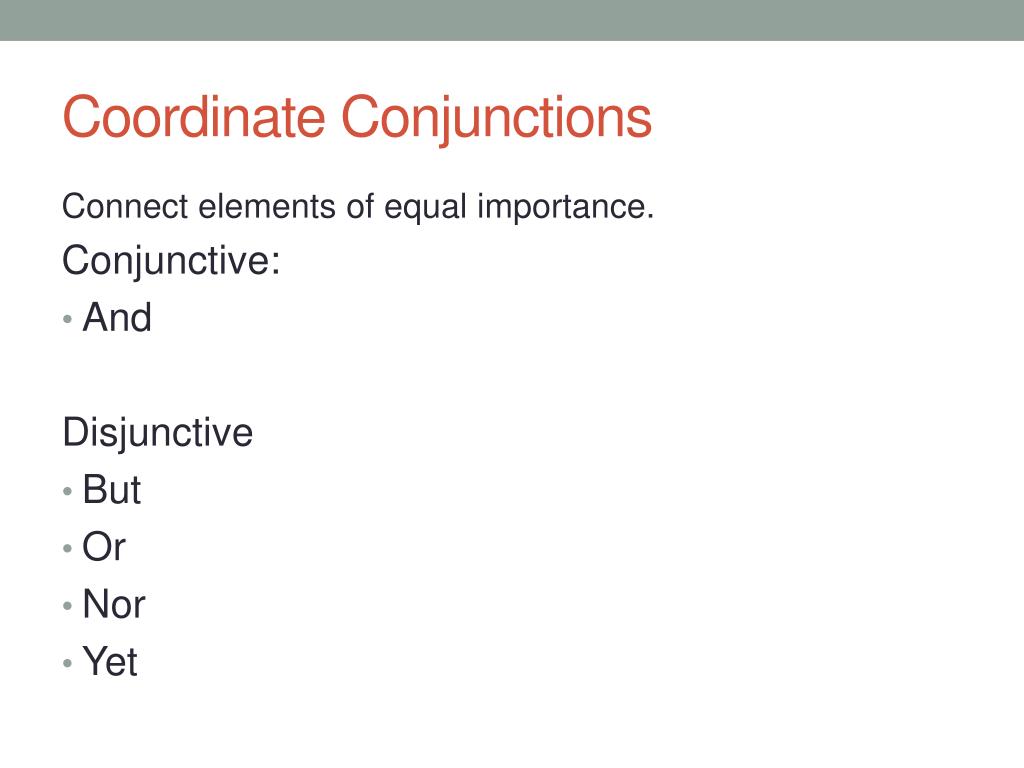 Coordinate Conjunctions

Connect elements of equal importance.

Conjunctive:

• And

Disjunctive

• But
• Or
• Nor
• Yet